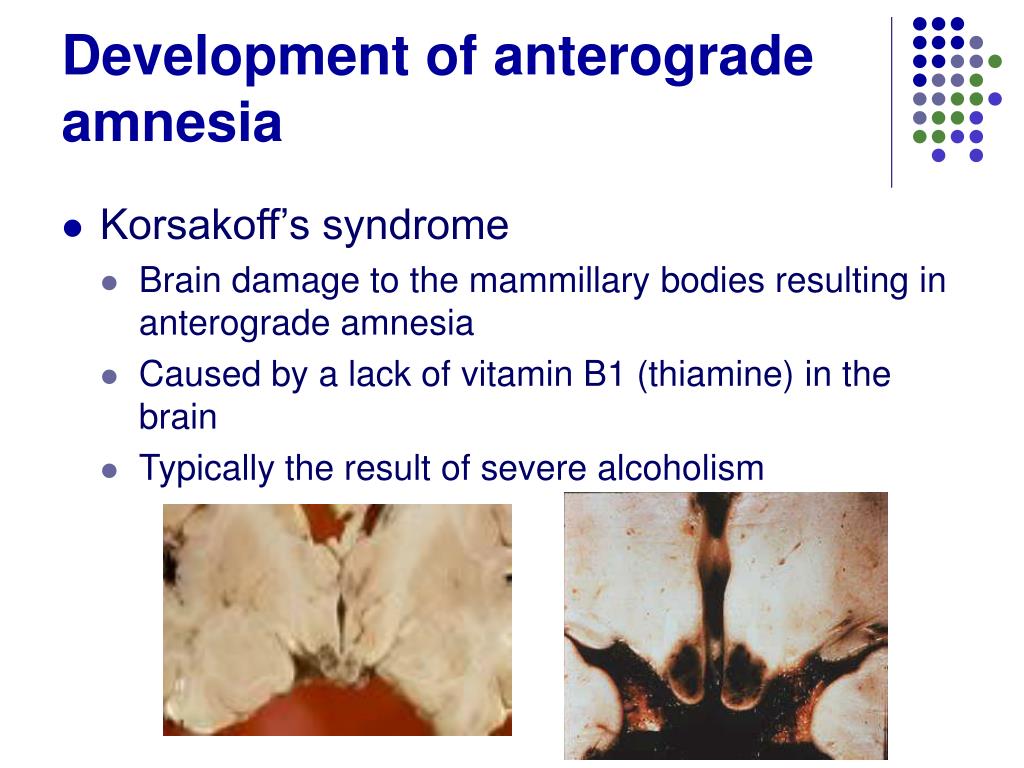 Development of anterograde amnesia

- Korsakoff's syndrome
  - Brain damage to the mammillary bodies resulting in anterograde amnesia
  - Caused by a lack of vitamin B1 (thiamine) in the brain
  - Typically the result of severe alcoholism